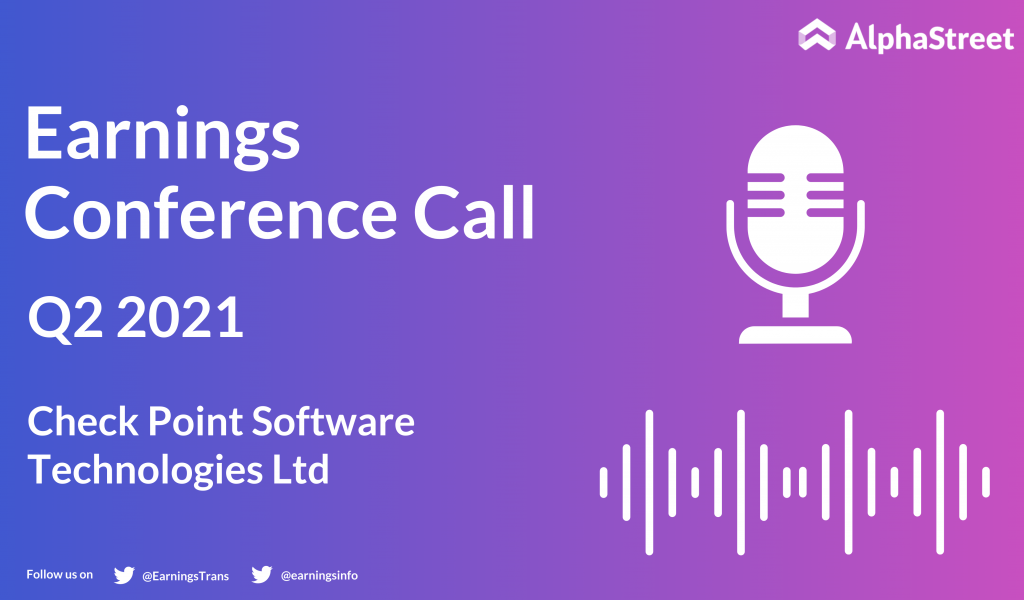 AlphaStreet

Earnings Conference Call

Q2 2021

Check Point Software Technologies Ltd

Follow us on @EarningsTrans @earningsinfo